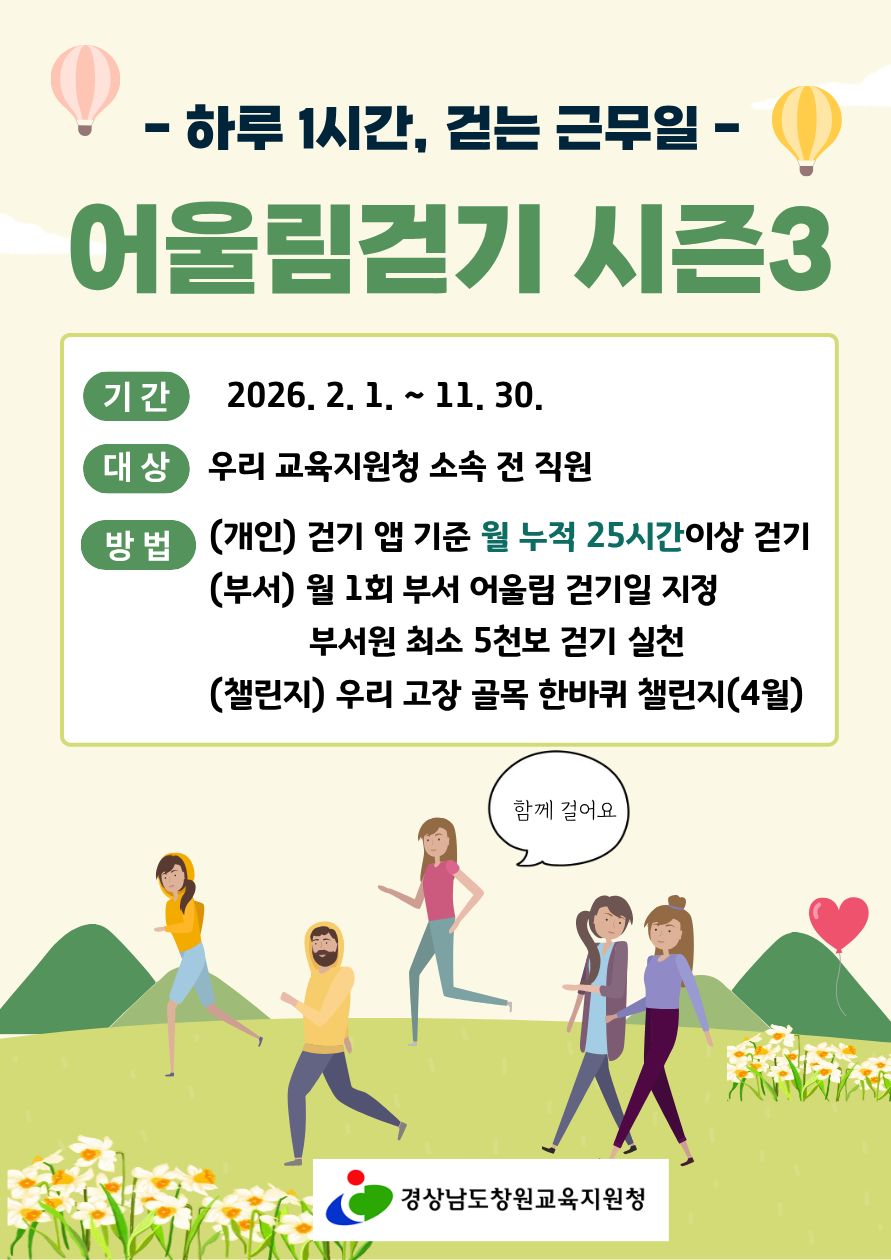 - 하루 1시간, 걷는 근무일 -

어울림걷기 시즌3

기 간 2026. 2. 1. ~ 11. 30.

대 상 우리 교육지원청 소속 전 직원

방 법 (개인) 걷기 앱 기준 월 누적 25시간이상 걷기
(부서) 월 1회 부서 어울림 걷기일 지정
부서원 최소 5천보 걷기 실천
(챌린지) 우리 고장 골목 한바퀴 챌린지(4월)

함께 걸어요

경상남도창원교육지원청